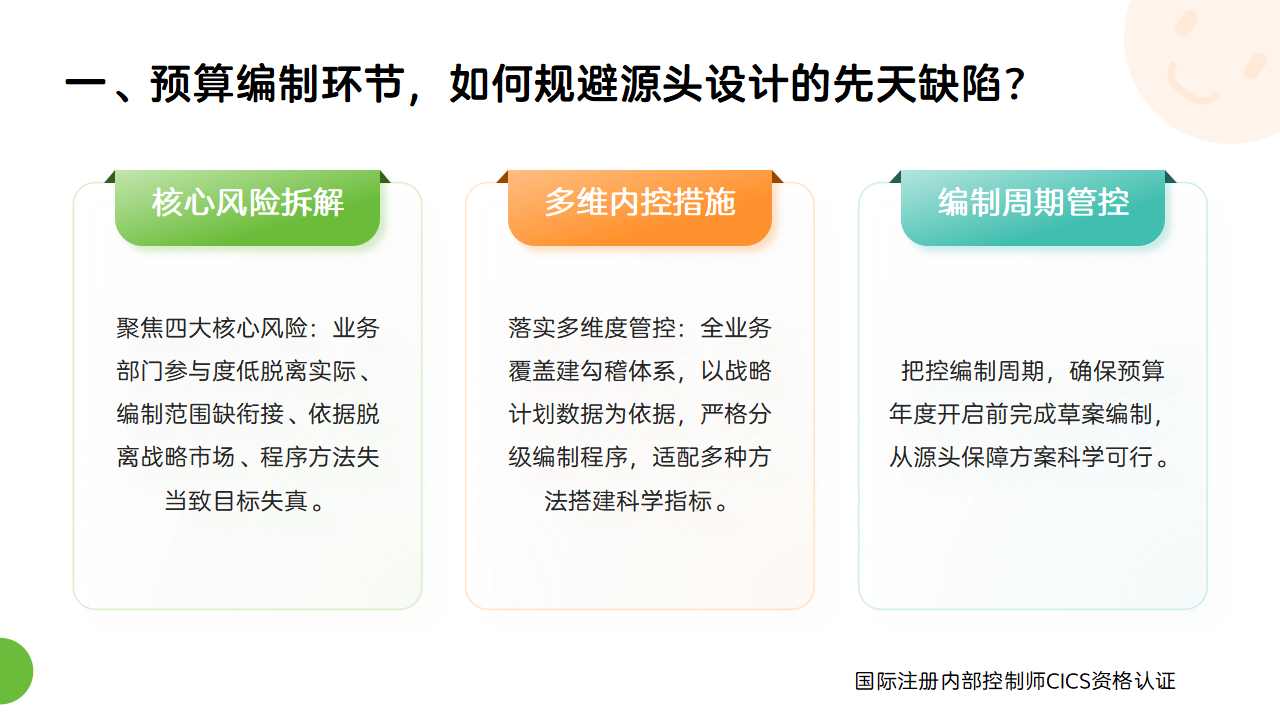 一、预算编制环节，如何规避源头设计的先天缺陷？

核心风险拆解

聚焦四大核心风险：业务部门参与度低脱离实际、编制范围缺衔接、依据脱离战略市场、程序方法失当致目标失真。

多维内控措施

落实多维度管控：全业务覆盖建勾稽体系，以战略计划数据为依据，严格分级编制程序，适配多种方法搭建科学指标。

编制周期管控

把控编制周期，确保预算年度开启前完成草案编制，从源头保障方案科学可行。

国际注册内部控制师CICS资格认证